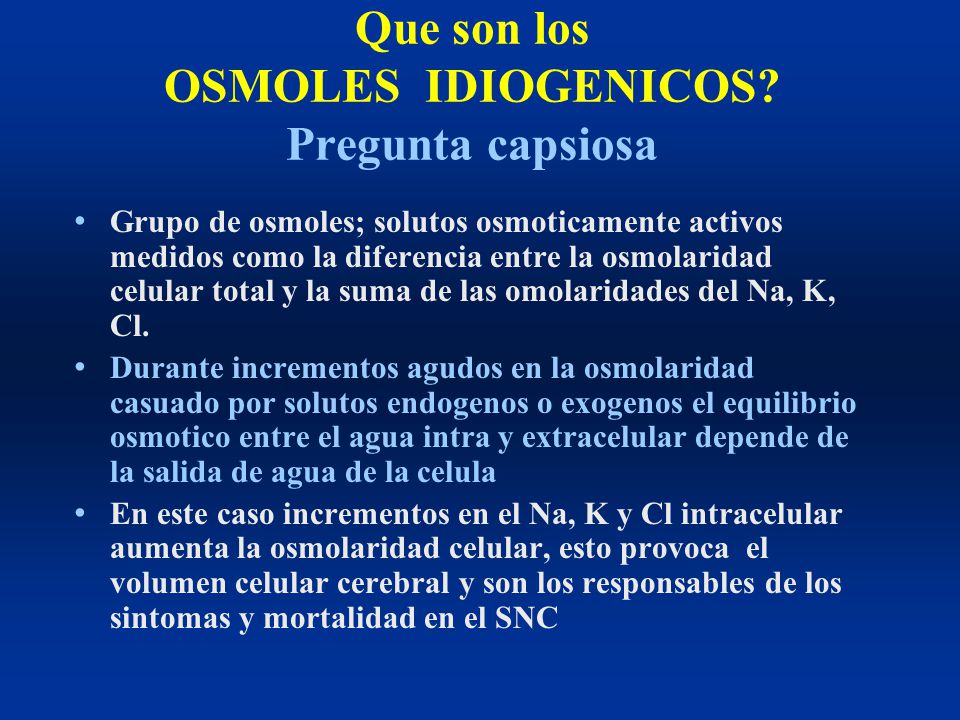 Que son los
OSMOLES IDIOGENICOS?
Pregunta capsiosa

• Grupo de osmoles; solutos osmoticamente activos medidos como la diferencia entre la osmolaridad celular total y la suma de las omolaridades del Na, K, Cl.
• Durante incrementos agudos en la osmolaridad casuado por solutos endogenos o exogenos el equilibrio osmotico entre el agua intra y extracelular depende de la salida de agua de la celula
• En este caso incrementos en el Na, K y Cl intracelular aumenta la osmolaridad celular, esto provoca el volumen celular cerebral y son los responsables de los sintomas y mortalidad en el SNC